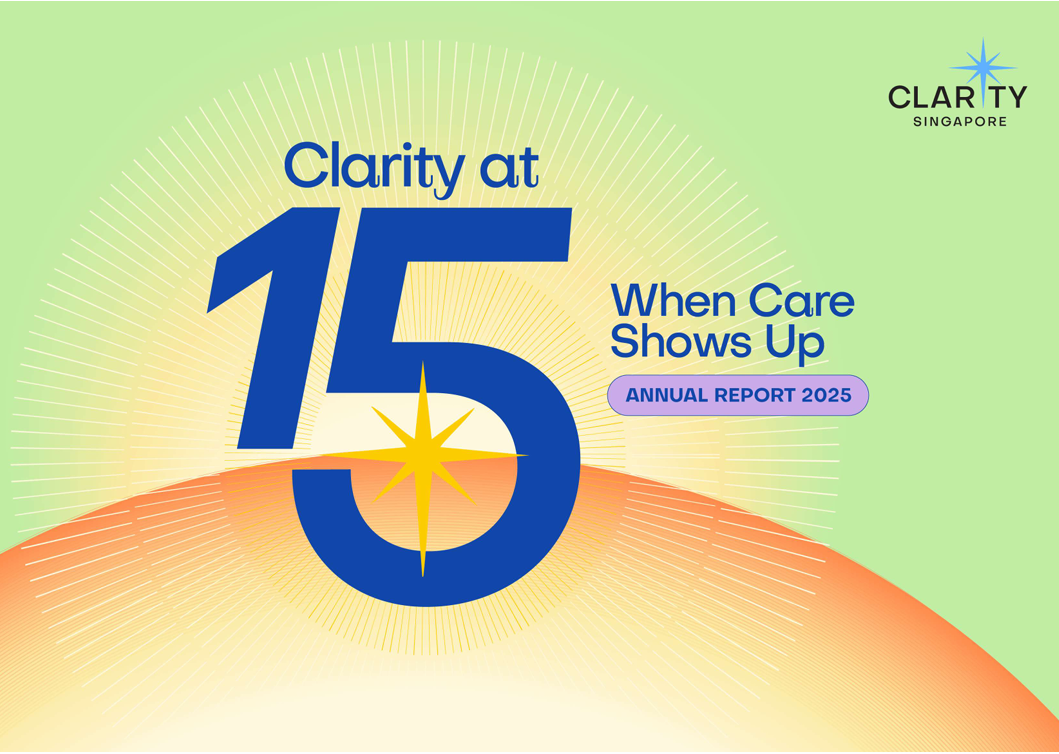 CLARITY
SINGAPORE

Clarity at
15

When Care Shows Up

ANNUAL REPORT 2025